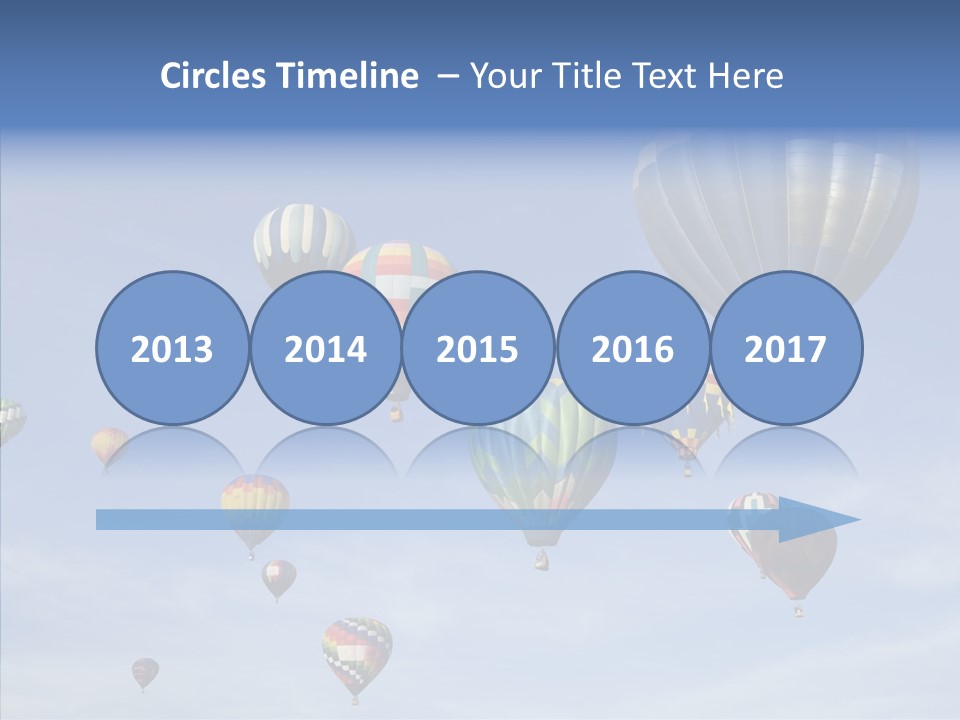 Circles Timeline – Your Title Text Here

2013

2014

2015

2016

2017